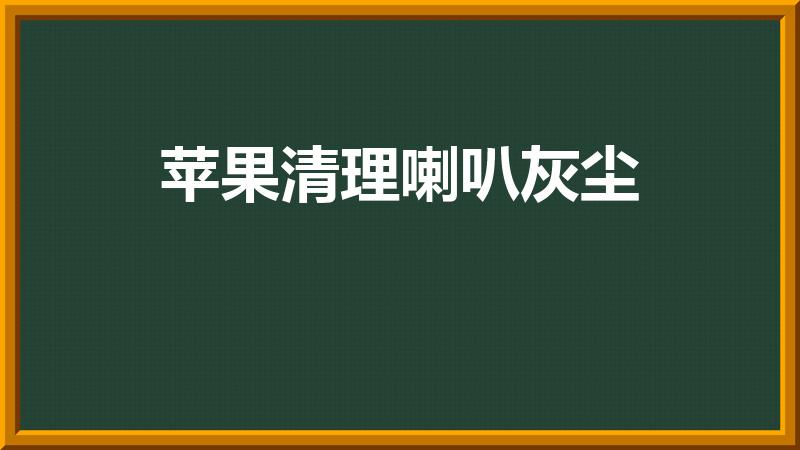 苹果清理喇叭灰尘